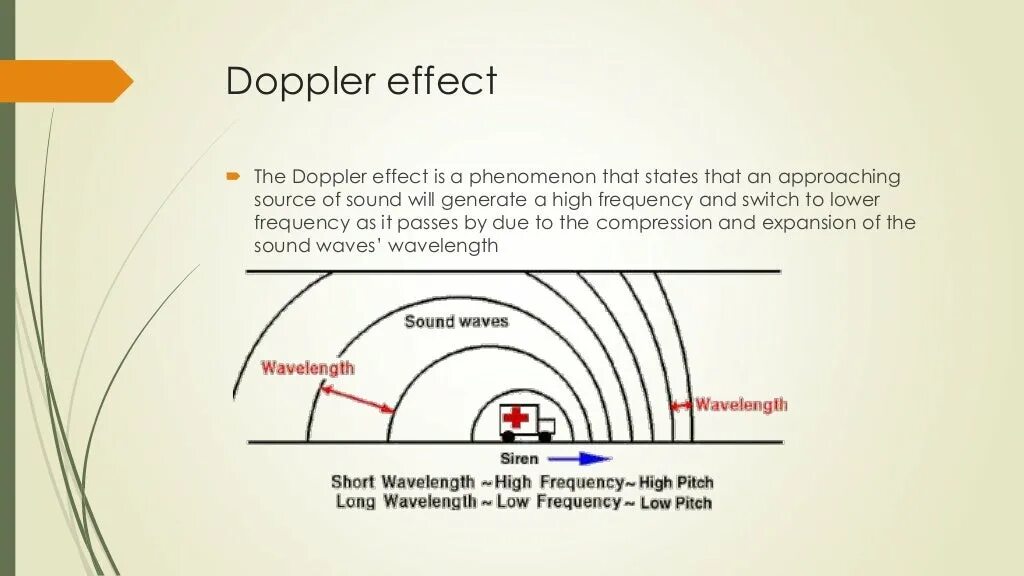 Doppler effect

The Doppler effect is a phenomenon that states that an approaching source of sound will generate a high frequency and switch to lower frequency as it passes by due to the compression and expansion of the sound waves' wavelength

Sound waves

Wavelength

Wavelength

Siren

Short Wavelength ~ High Frequency ~ High Pitch
Long Wavelength ~ Low Frequency ~ Low Pitch